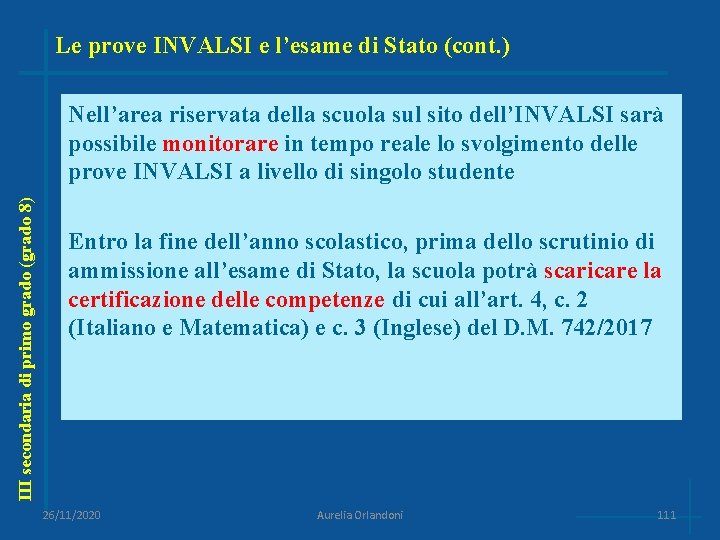 Le prove INVALSI e l’esame di Stato (cont.)

III secondaria di primo grado (grado 8)

Nell’area riservata della scuola sul sito dell’INVALSI sarà possibile monitorare in tempo reale lo svolgimento delle prove INVALSI a livello di singolo studente

Entro la fine dell’anno scolastico, prima dello scrutinio di ammissione all’esame di Stato, la scuola potrà scaricare la certificazione delle competenze di cui all’art. 4, c. 2 (Italiano e Matematica) e c. 3 (Inglese) del D.M. 742/2017

26/11/2020

Aurelia Orlandoni

111